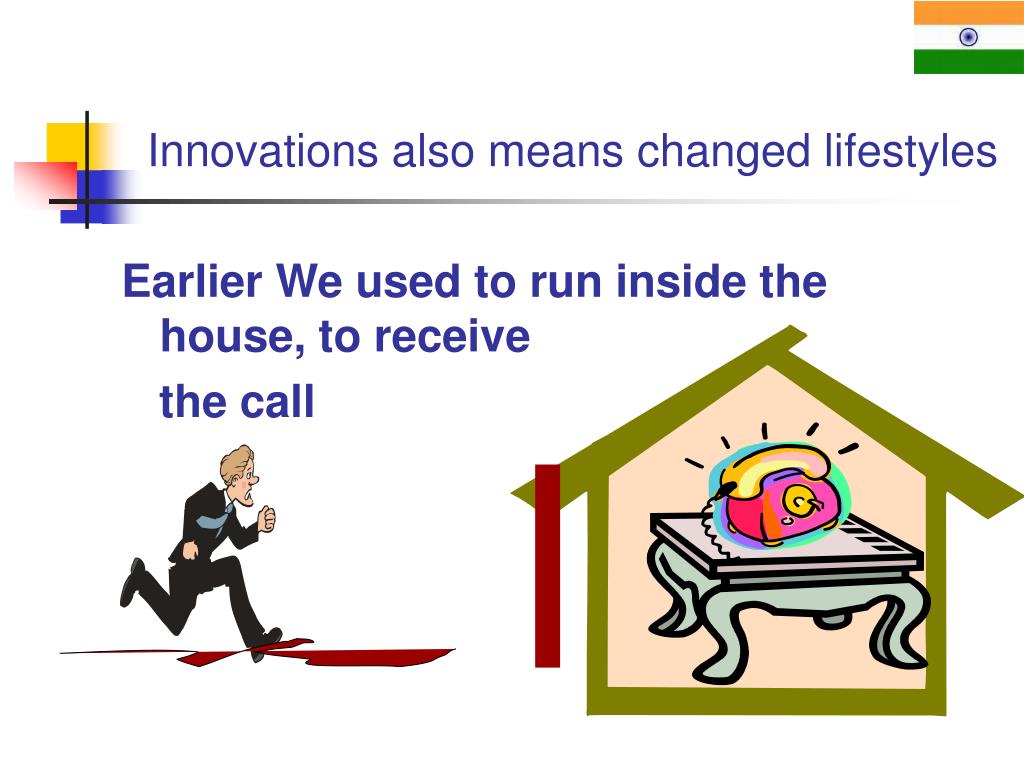 Innovations also means changed lifestyles

Earlier We used to run inside the house, to receive

the call